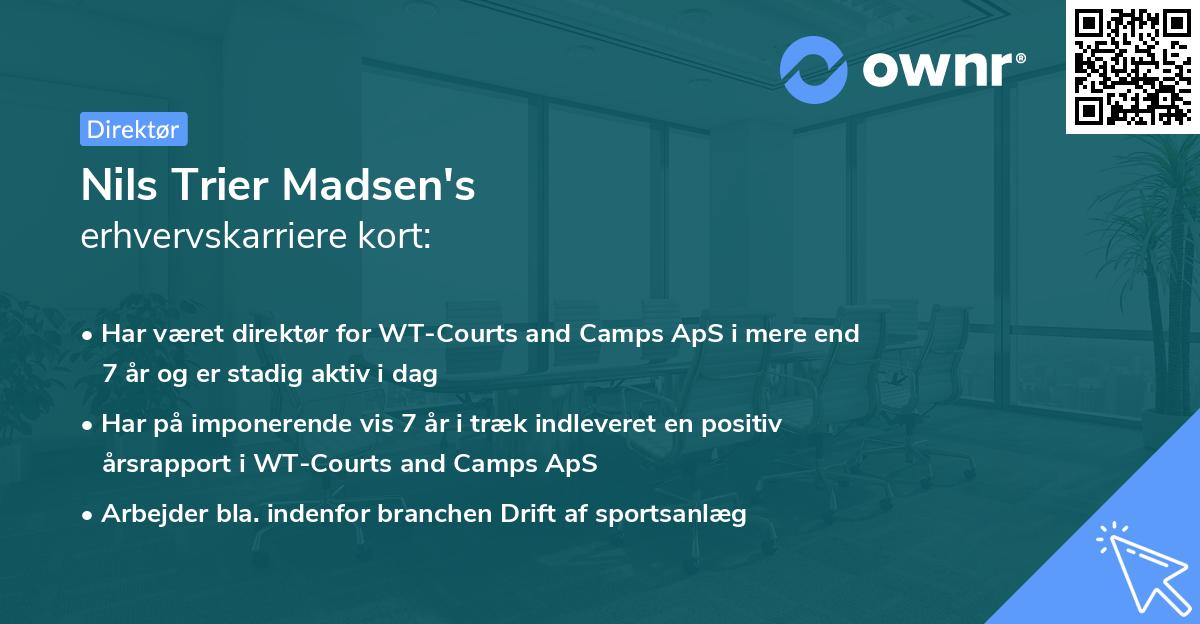 ownr®

Direktør

Nils Trier Madsen's
erhvervskarriere kort:

• Har været direktør for WT-Courts and Camps ApS i mere end 7 år og er stadig aktiv i dag

• Har på imponerende vis 7 år i træk indleveret en positiv årsrapport i WT-Courts and Camps ApS

• Arbejder bla. indenfor branchen Drift af sportsanlæg